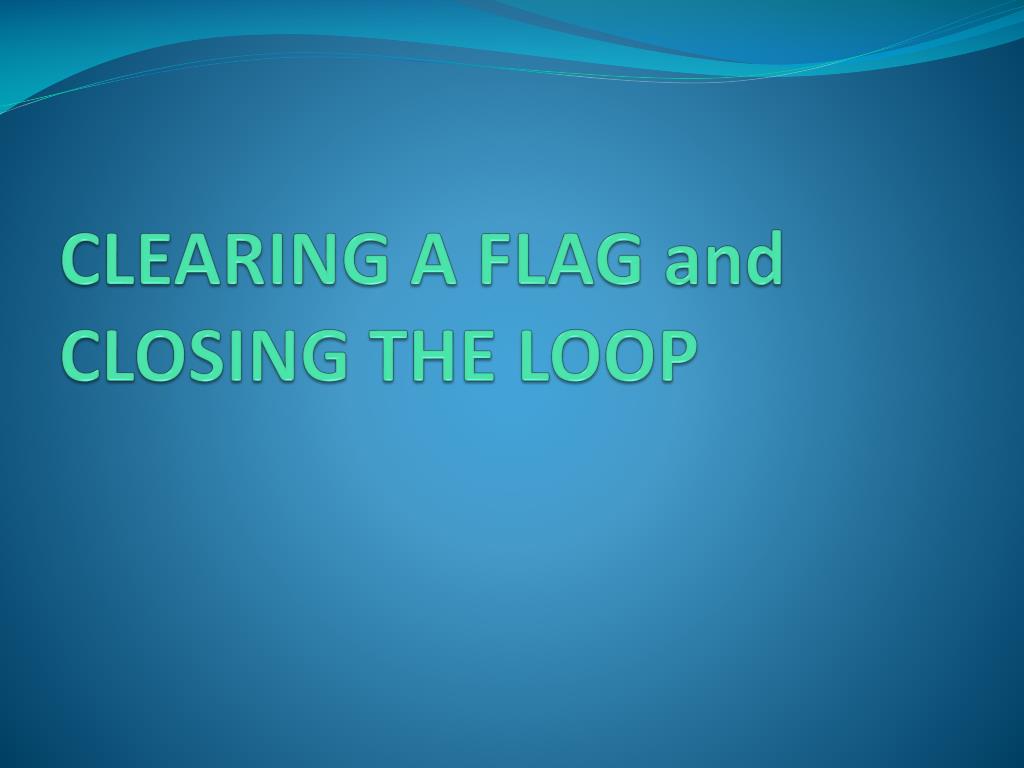 CLEARING A FLAG and CLOSING THE LOOP